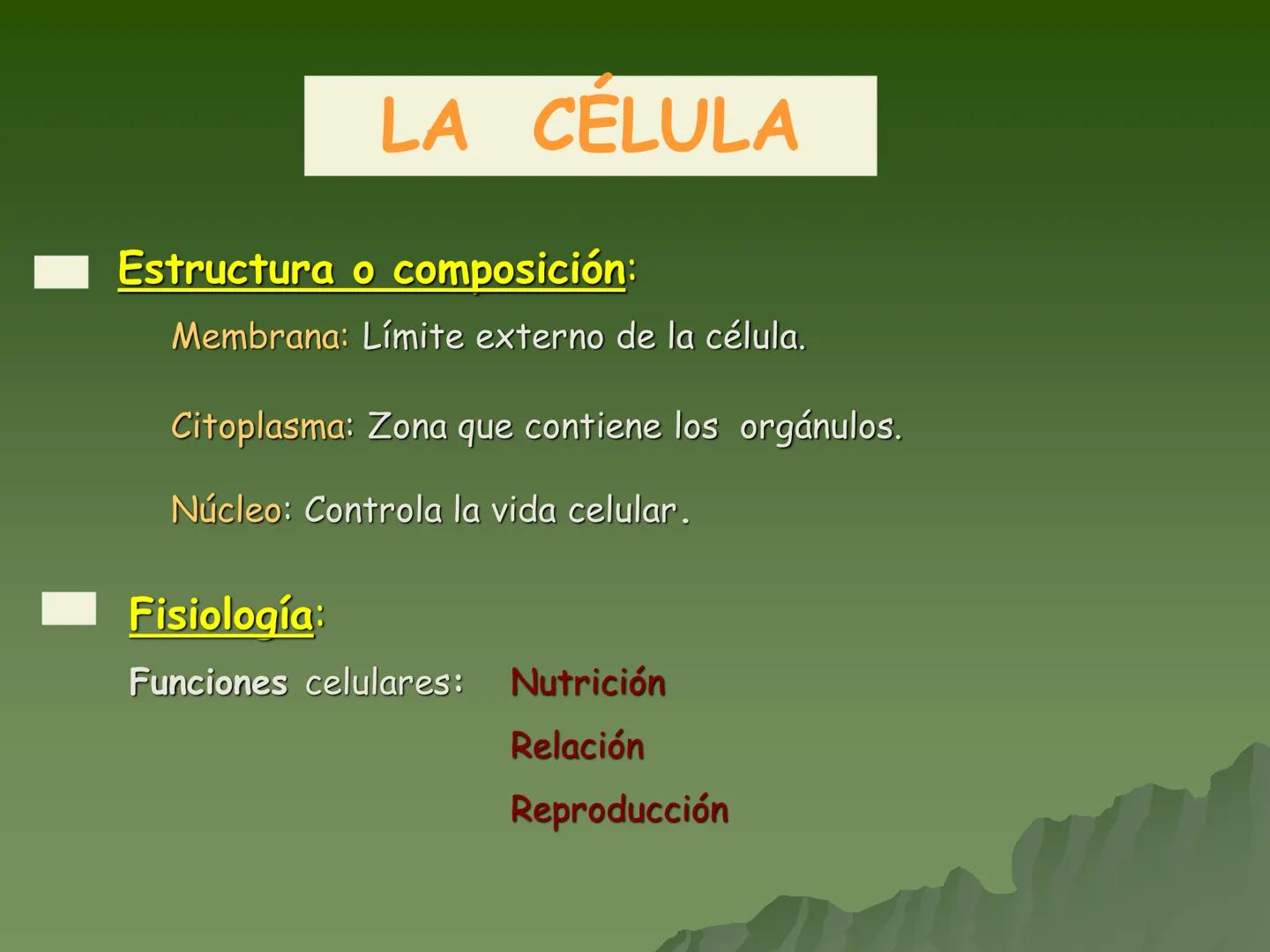 LA CÉLULA

Estructura o composición:

Membrana: Límite externo de la célula.

Citoplasma: Zona que contiene los orgánulos.

Núcleo: Controla la vida celular.

Fisiología:

Funciones celulares: Nutrición

Relación

Reproducción